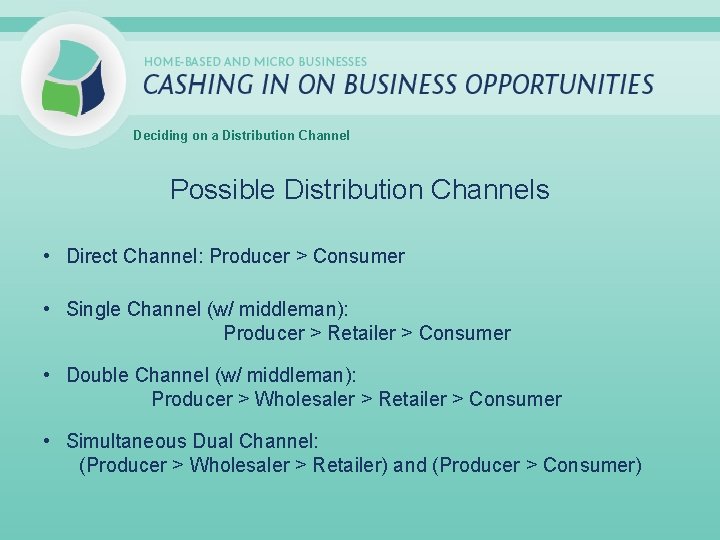 HOME-BASED AND MICRO BUSINESSES
CASHING IN ON BUSINESS OPPORTUNITIES

Deciding on a Distribution Channel

Possible Distribution Channels

• Direct Channel: Producer > Consumer

• Single Channel (w/ middleman):
Producer > Retailer > Consumer

• Double Channel (w/ middleman):
Producer > Wholesaler > Retailer > Consumer

• Simultaneous Dual Channel:
(Producer > Wholesaler > Retailer) and (Producer > Consumer)